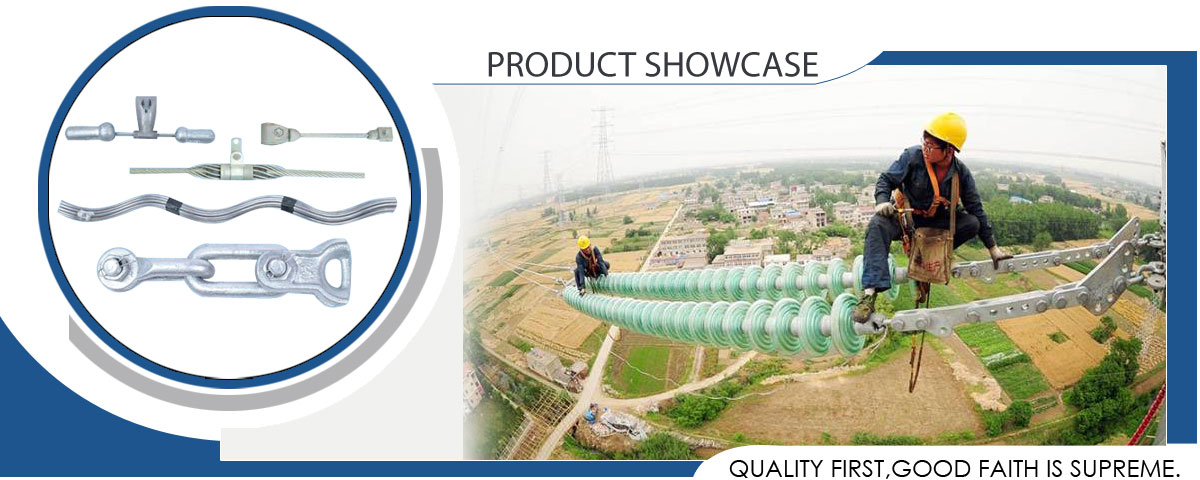 PRODUCT SHOWCASE

QUALITY FIRST,GOOD FAITH IS SUPREME.